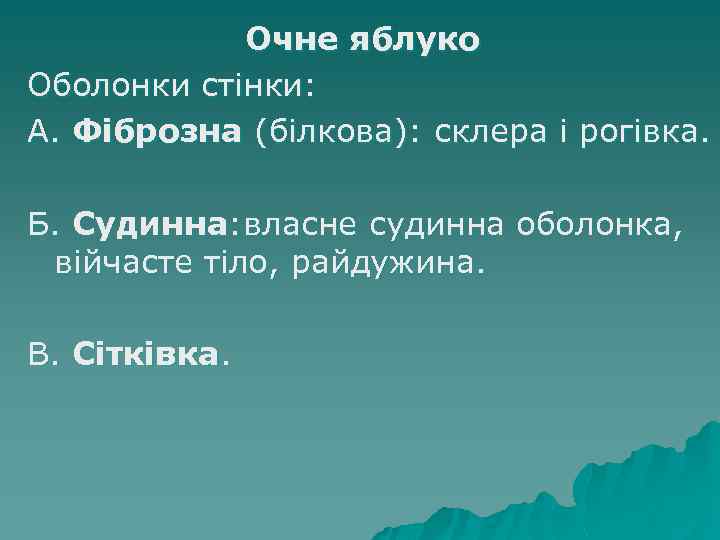 Очне яблуко

Оболонки стінки:

А. Фіброзна (білкова): склера і рогівка.

Б. Судинна:власне судинна оболонка, війчасте тіло, райдужина.

В. Сітківка.